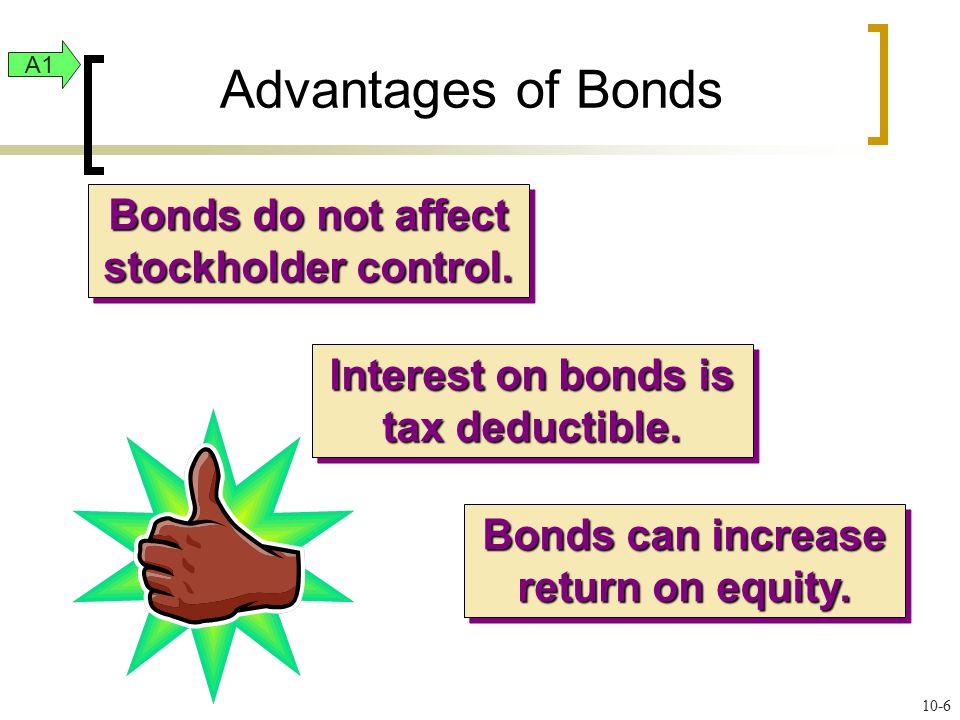 A1

Advantages of Bonds

Bonds do not affect stockholder control.

Interest on bonds is tax deductible.

Bonds can increase return on equity.

10-6